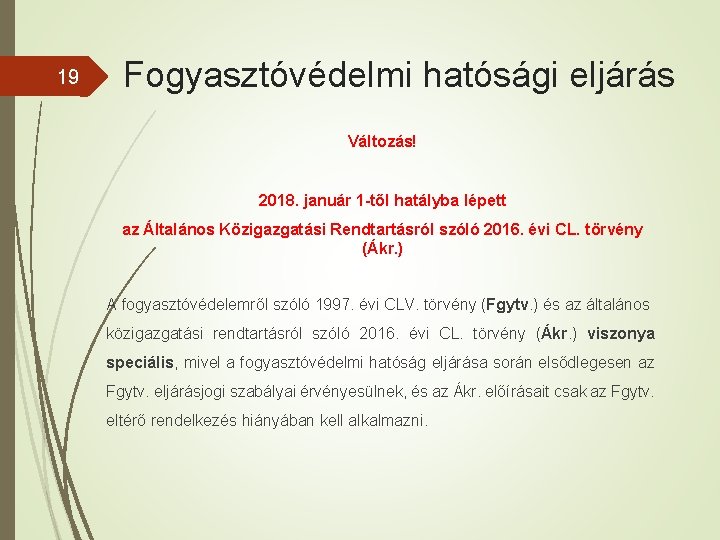 19

Fogyasztóvédelmi hatósági eljárás

Változás!

2018. január 1-től hatályba lépett

az Általános Közigazgatási Rendtartásról szóló 2016. évi CL. törvény (Ákr.)

A fogyasztóvédelemről szóló 1997. évi CLV. törvény (Fgytv.) és az általános közigazgatási rendtartásról szóló 2016. évi CL. törvény (Ákr.) viszonya speciális, mivel a fogyasztóvédelmi hatóság eljárása során elsődlegesen az Fgytv. eljárásjogi szabályai érvényesülnek, és az Ákr. előírásait csak az Fgytv. eltérő rendelkezés hiányában kell alkalmazni.